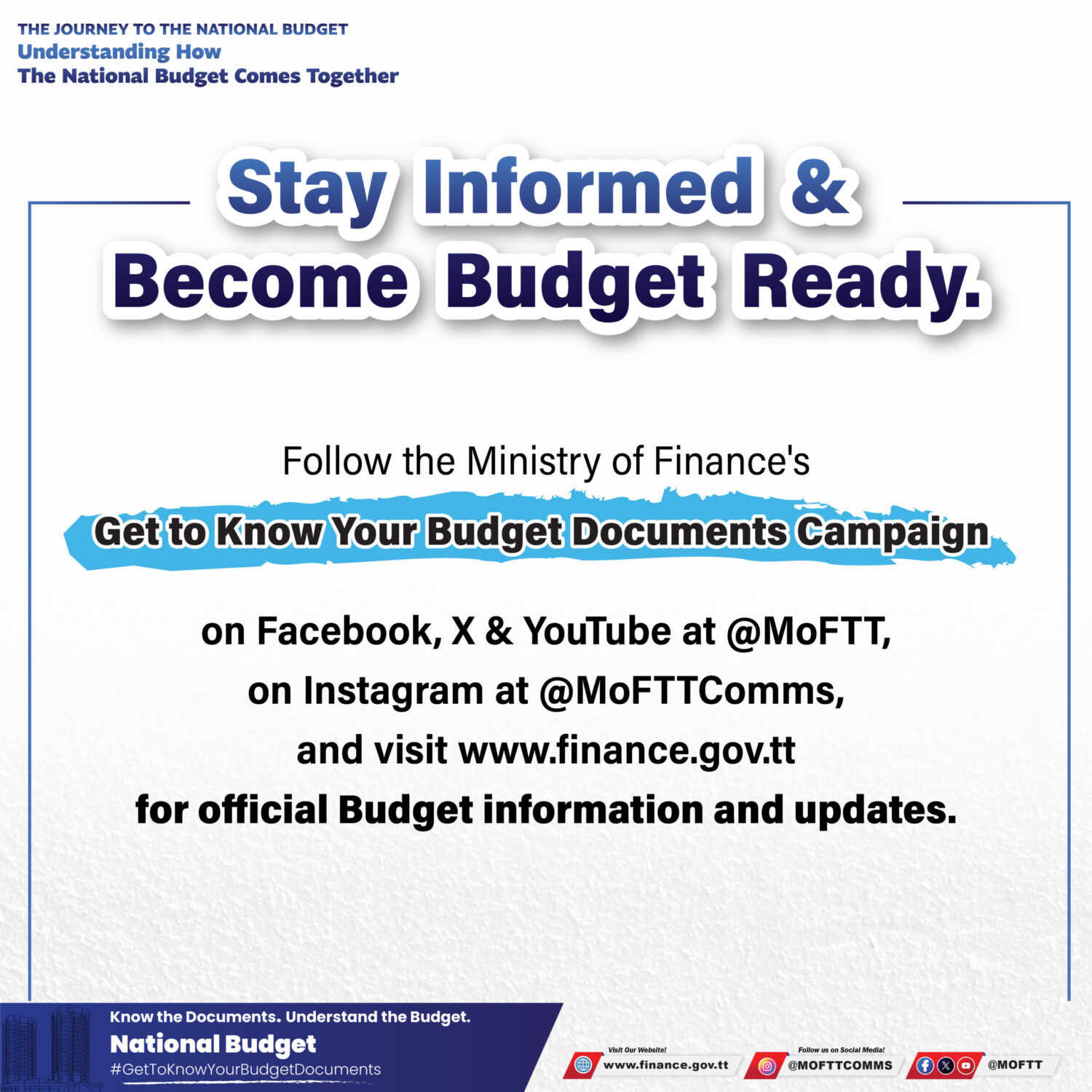 THE JOURNEY TO THE NATIONAL BUDGET
Understanding How
The National Budget Comes Together

Stay Informed &
Become Budget Ready.

Follow the Ministry of Finance's

Get to Know Your Budget Documents Campaign

on Facebook, X & YouTube at @MoFTT,
on Instagram at @MoFTTComms,
and visit www.finance.gov.tt
for official Budget information and updates.

Know the Documents. Understand the Budget.
National Budget
#GetToKnowYourBudgetDocuments

Visit Our Website!
www.finance.gov.tt
Follow us on Social Media!
@MOFTTCOMMS
@MOFTT